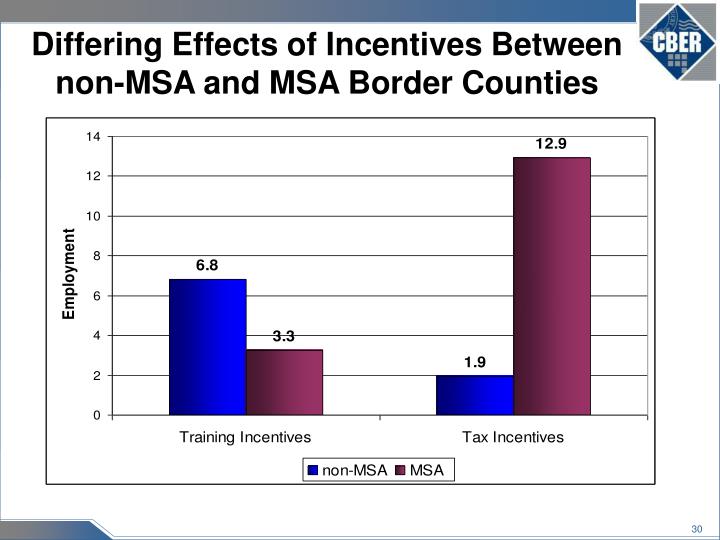 Differing Effects of Incentives Between non-MSA and MSA Border Counties

CBER

Employment

14
12
10
8
6
4
2
0

6.8
3.3
1.9
12.9

Training Incentives
Tax Incentives

non-MSA MSA

30